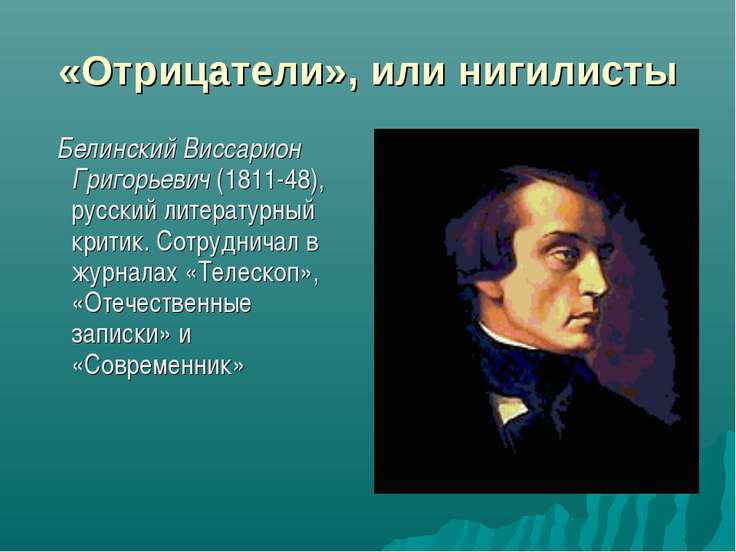 «Отрицатели», или нигилисты

Белинский Виссарион Григорьевич (1811-48), русский литературный критик. Сотрудничал в журналах «Телескоп», «Отечественные записки» и «Современник»